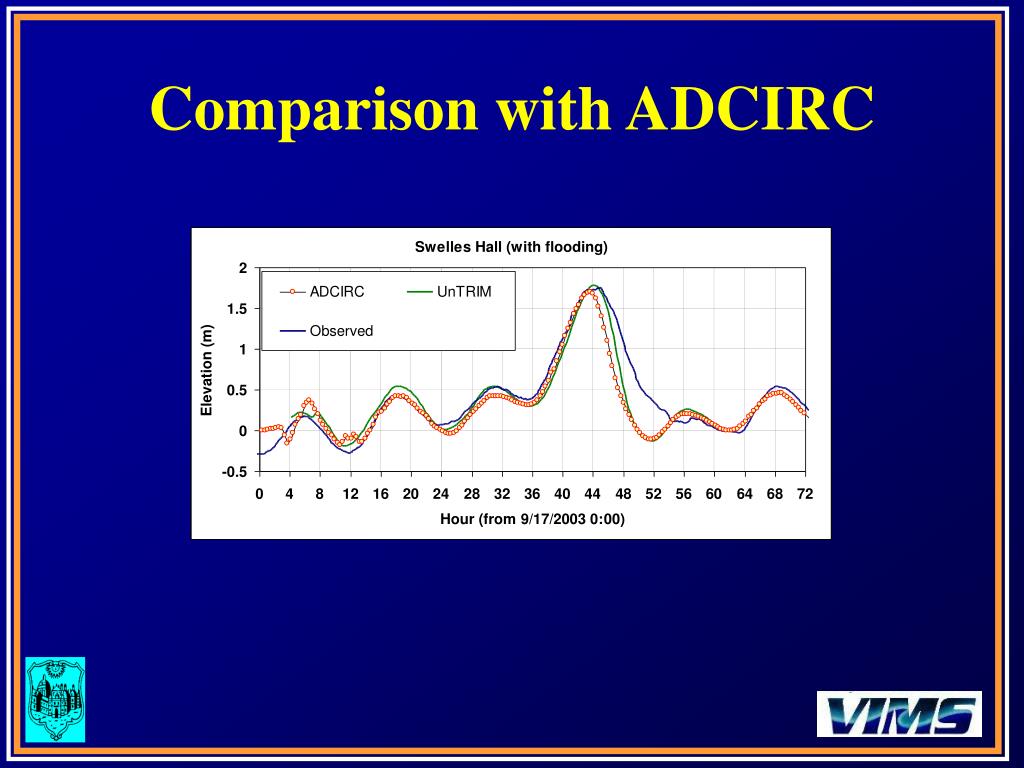 Comparison with ADCIRC

Swelles Hall (with flooding)

ADCIRC
UnTRIM
Observed

Elevation (m)

2
1.5
1
0.5
0
-0.5

0 4 8 12 16 20 24 28 32 36 40 44 48 52 56 60 64 68 72

Hour (from 9/17/2003 0:00)

VIMS